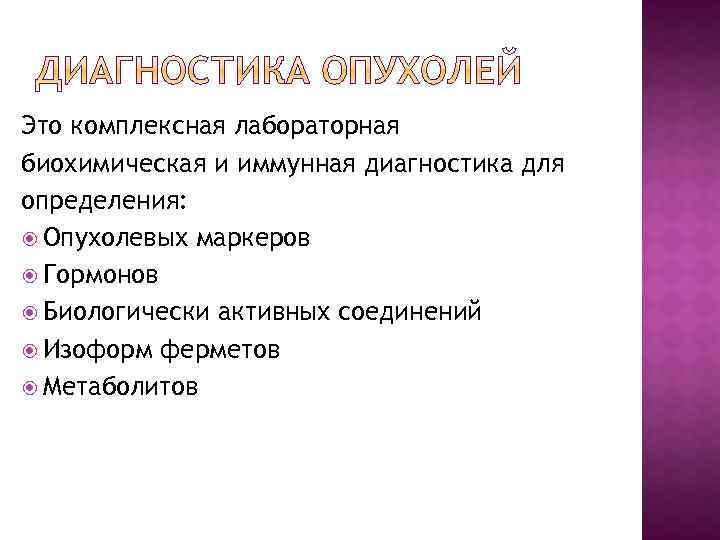 ДИАГНОСТИКА ОПУХОЛЕЙ

Это комплексная лабораторная биохимическая и иммунная диагностика для определения:

Опухолевых маркеров
Гормонов
Биологически активных соединений
Изоформ ферметов
Метаболитов